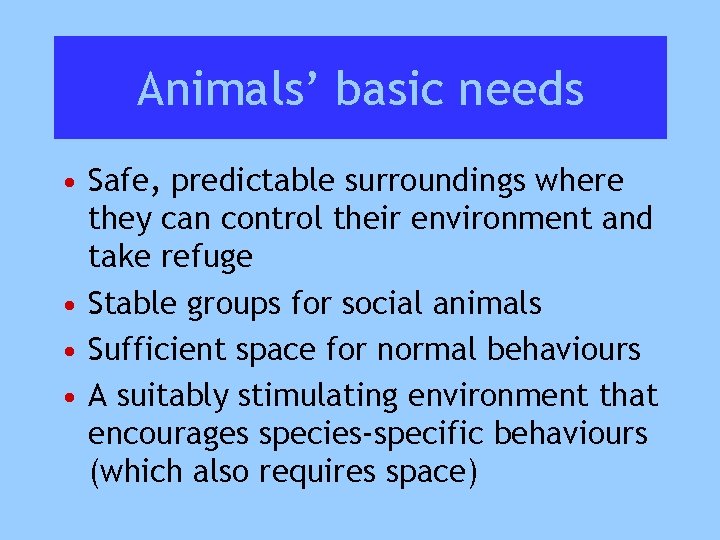 Animals’ basic needs

• Safe, predictable surroundings where they can control their environment and take refuge
• Stable groups for social animals
• Sufficient space for normal behaviours
• A suitably stimulating environment that encourages species-specific behaviours (which also requires space)